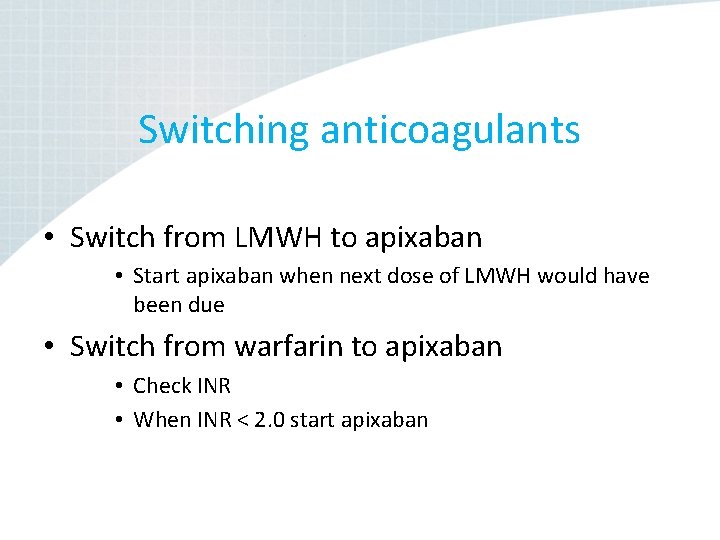 Switching anticoagulants

• Switch from LMWH to apixaban
  • Start apixaban when next dose of LMWH would have been due
• Switch from warfarin to apixaban
  • Check INR
  • When INR < 2.0 start apixaban